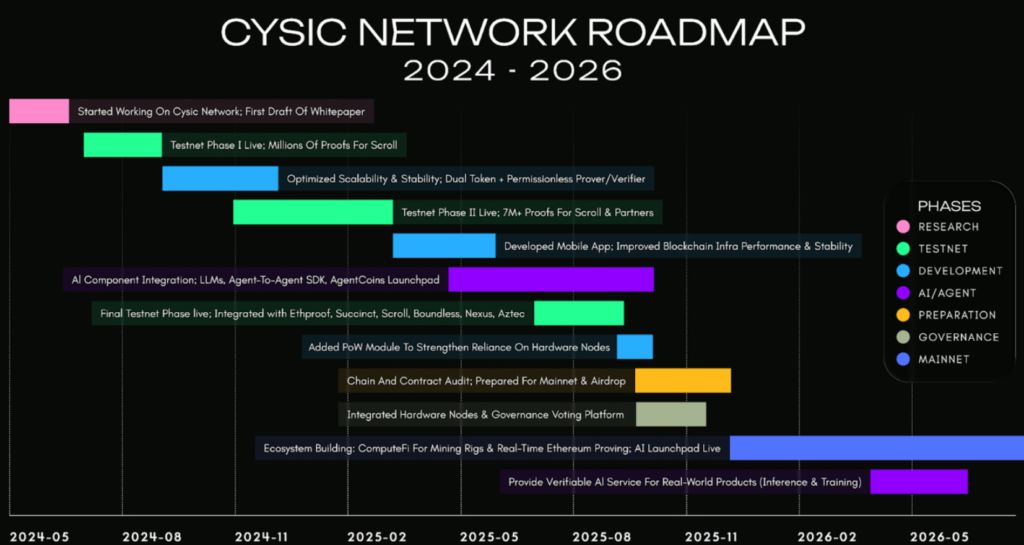 CYSIC NETWORK ROADMAP
2024 - 2026

Started Working On Cysic Network; First Draft Of Whitepaper

Testnet Phase I Live; Millions Of Proofs For Scroll

Optimized Scalability & Stability; Dual Token + Permissionless Prover/Verifier

Testnet Phase II Live; 7M+ Proofs For Scroll & Partners

Developed Mobile App; Improved Blockchain Infra Performance & Stability

AI Component Integration; LLMs, Agent-To-Agent SDK, AgentCoins Launchpad

Final Testnet Phase live; Integrated with Ethproof, Succinct, Scroll, Boundless, Nexus, Aztec

Added PoW Module To Strengthen Reliance On Hardware Nodes

Chain And Contract Audit; Prepared For Mainnet & Airdrop

Integrated Hardware Nodes & Governance Voting Platform

Ecosystem Building: ComputeFi For Mining Rigs & Real-Time Ethereum Proving; AI Launchpad Live

Provide Verifiable AI Service For Real-World Products (Inference & Training)

PHASES
RESEARCH
TESTNET
DEVELOPMENT
AI/AGENT
PREPARATION
GOVERNANCE
MAINNET

2024-05 2024-08 2024-11 2025-02 2025-05 2025-08 2025-11 2026-02 2026-05